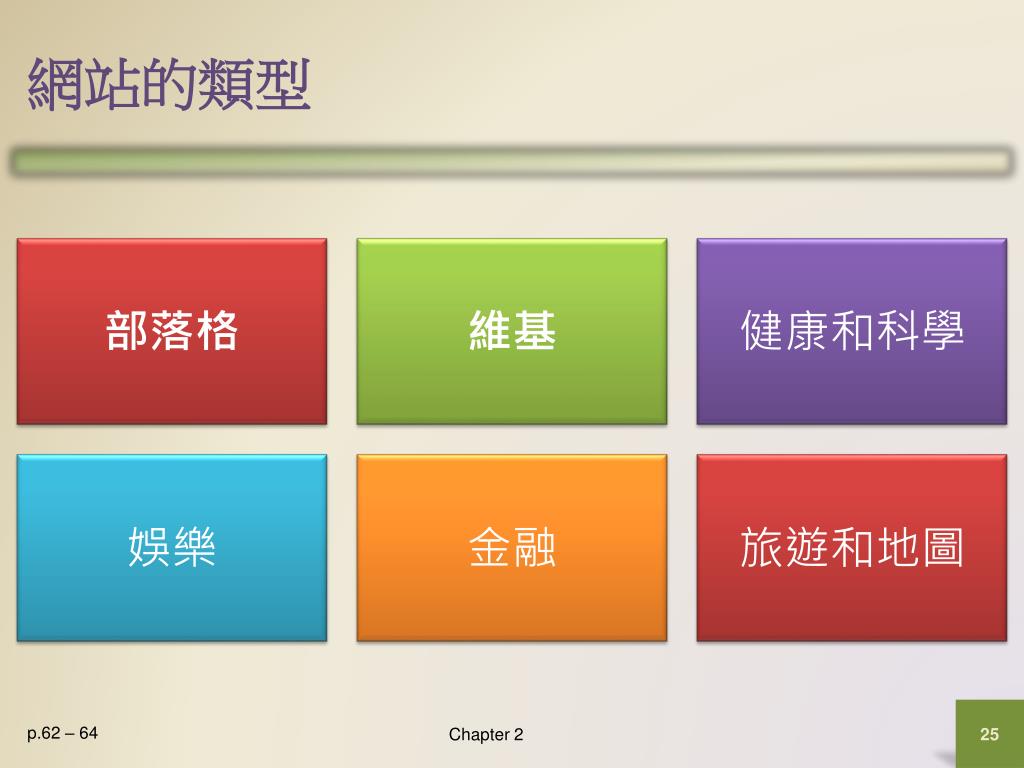 網站的類型

部落格

維基

健康和科學

娛樂

金融

旅遊和地圖

p.62 – 64

Chapter 2

25